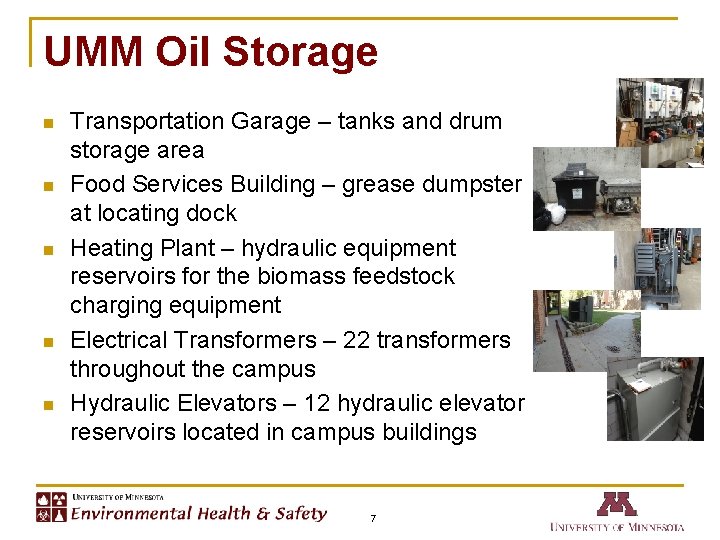 UMM Oil Storage

- Transportation Garage – tanks and drum storage area
- Food Services Building – grease dumpster at locating dock
- Heating Plant – hydraulic equipment reservoirs for the biomass feedstock charging equipment
- Electrical Transformers – 22 transformers throughout the campus
- Hydraulic Elevators – 12 hydraulic elevator reservoirs located in campus buildings

UNIVERSITY OF MINNESOTA
Environmental Health & Safety

7

UNIVERSITY OF MINNESOTA